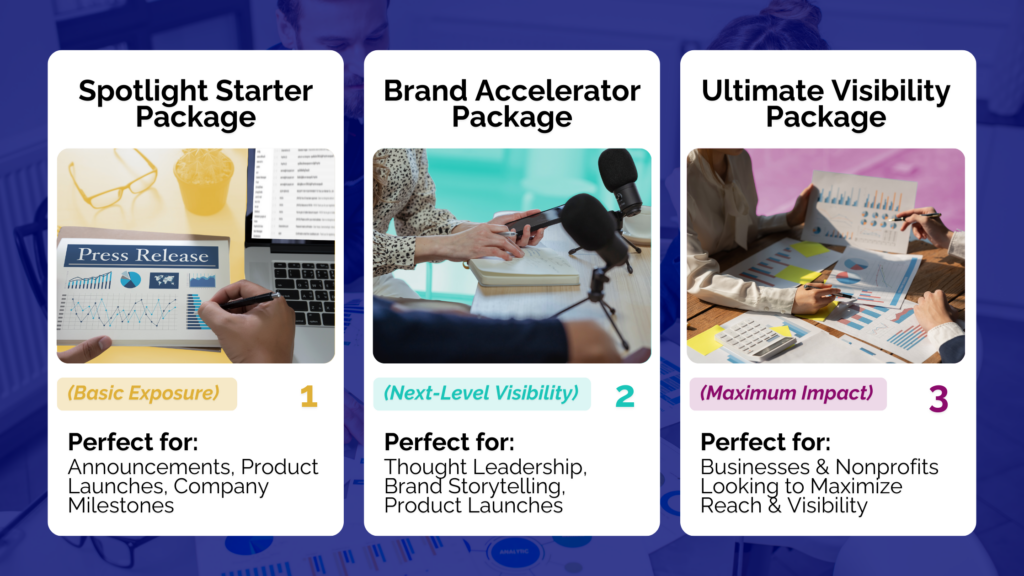 Spotlight Starter Package

Press Release

(Basic Exposure) 1

Perfect for:
Announcements, Product Launches, Company Milestones

Brand Accelerator Package

(Next-Level Visibility) 2

Perfect for:
Thought Leadership, Brand Storytelling, Product Launches

Ultimate Visibility Package

(Maximum Impact) 3

Perfect for:
Businesses & Nonprofits Looking to Maximize Reach & Visibility